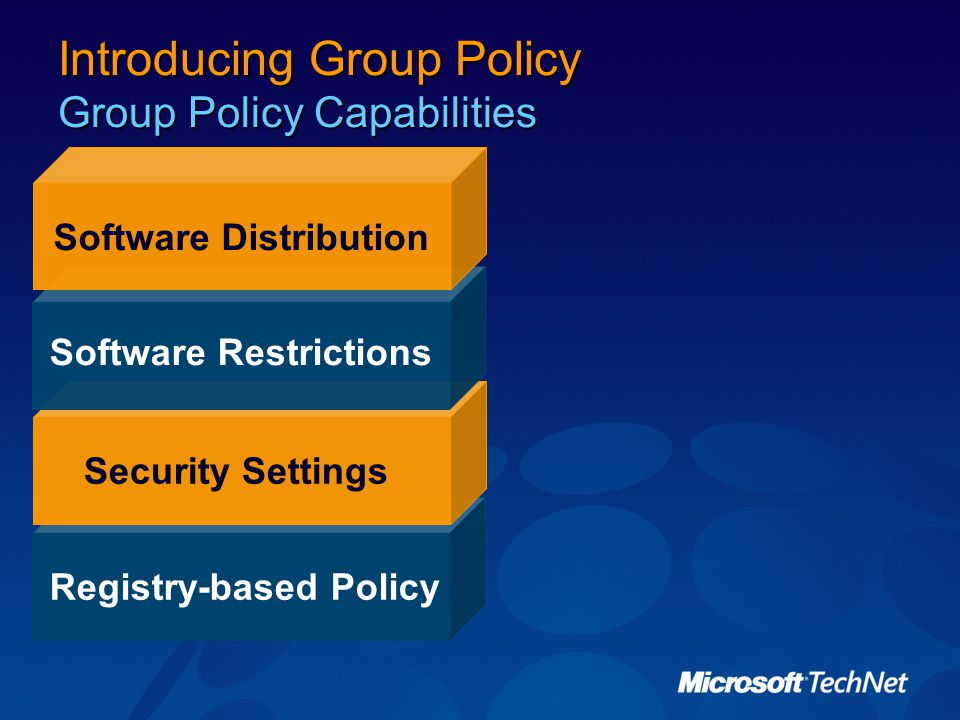 Introducing Group Policy
Group Policy Capabilities

Software Distribution

Software Restrictions

Security Settings

Registry-based Policy

Microsoft TechNet